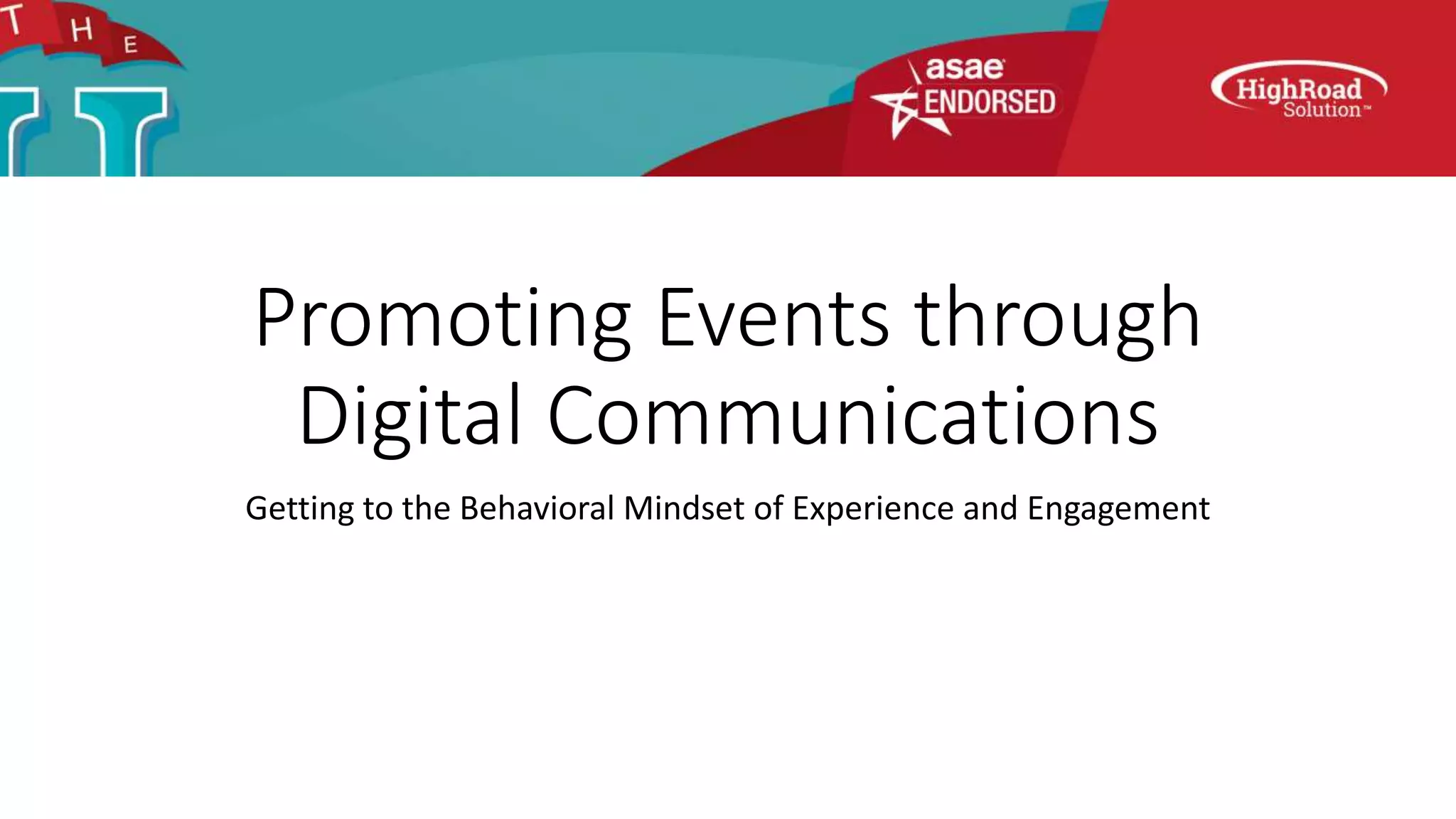 THE

asae ENDORSED

HighRoad Solution™

Promoting Events through Digital Communications

Getting to the Behavioral Mindset of Experience and Engagement